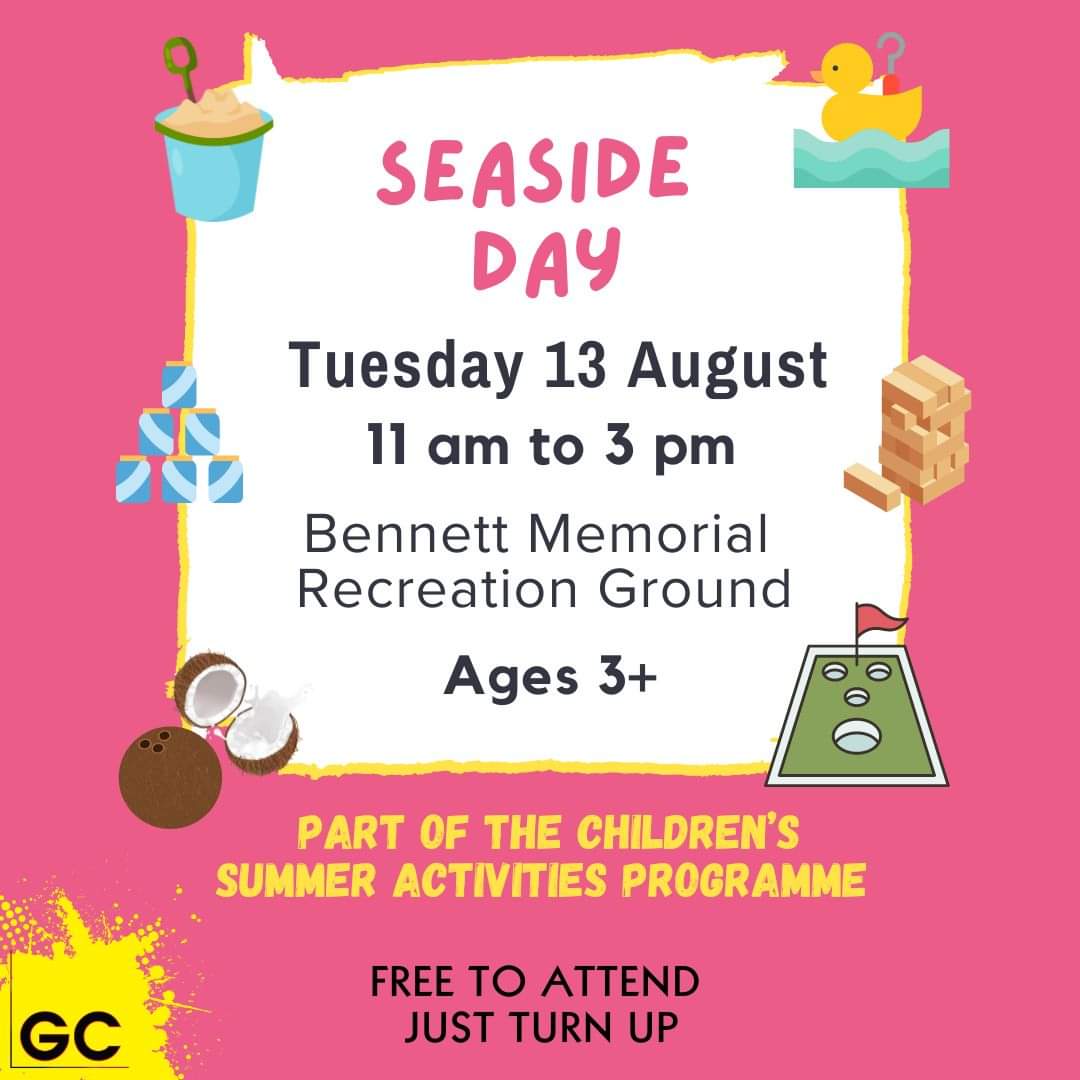 SEASIDE DAY

Tuesday 13 August

11 am to 3 pm

Bennett Memorial Recreation Ground

Ages 3+

PART OF THE CHILDREN'S SUMMER ACTIVITIES PROGRAMME

FREE TO ATTEND
JUST TURN UP

GC